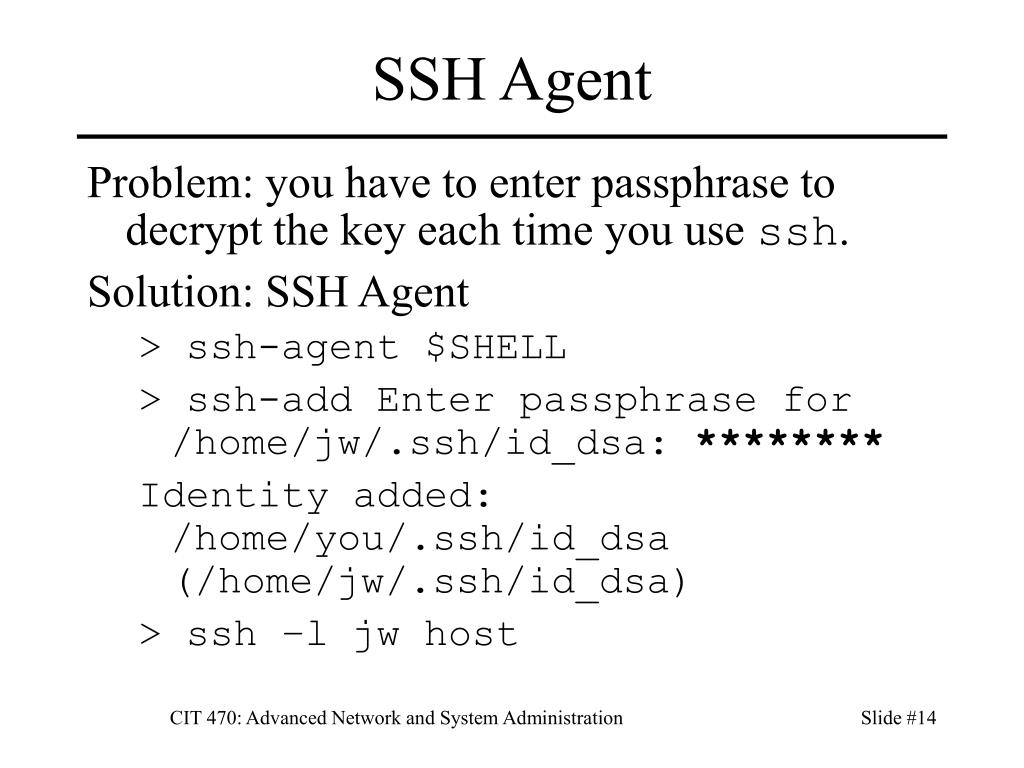 SSH Agent

Problem: you have to enter passphrase to decrypt the key each time you use ssh.

Solution: SSH Agent

> ssh-agent $SHELL

> ssh-add Enter passphrase for /home/jw/.ssh/id_dsa: ********

Identity added: /home/you/.ssh/id_dsa (/home/jw/.ssh/id_dsa)

> ssh –l jw host

CIT 470: Advanced Network and System Administration

Slide #14